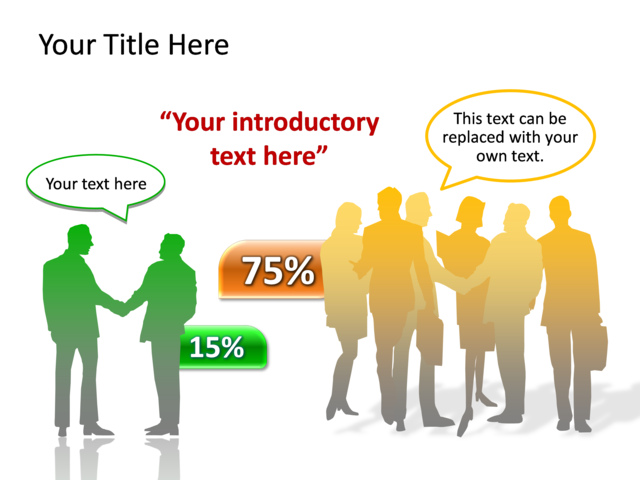 Your Title Here

“Your introductory text here”

Your text here

This text can be replaced with your own text.

75%

15%